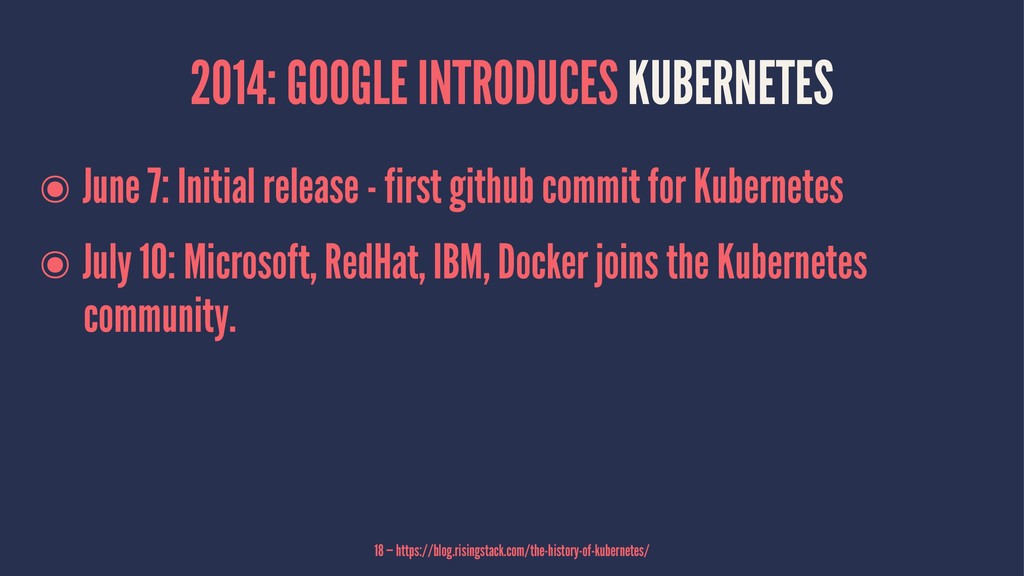 2014: GOOGLE INTRODUCES KUBERNETES

◉ June 7: Initial release - first github commit for Kubernetes

◉ July 10: Microsoft, RedHat, IBM, Docker joins the Kubernetes community.

18 — https://blog.risingstack.com/the-history-of-kubernetes/